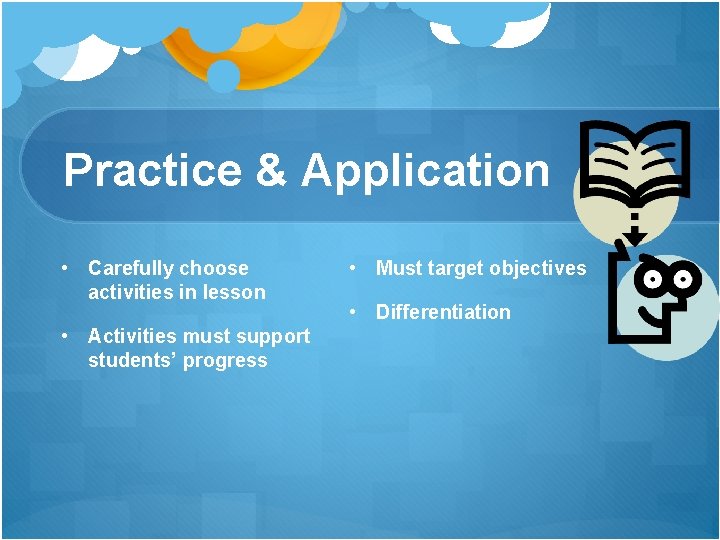 Practice & Application

• Carefully choose activities in lesson

• Activities must support students' progress

• Must target objectives

• Differentiation